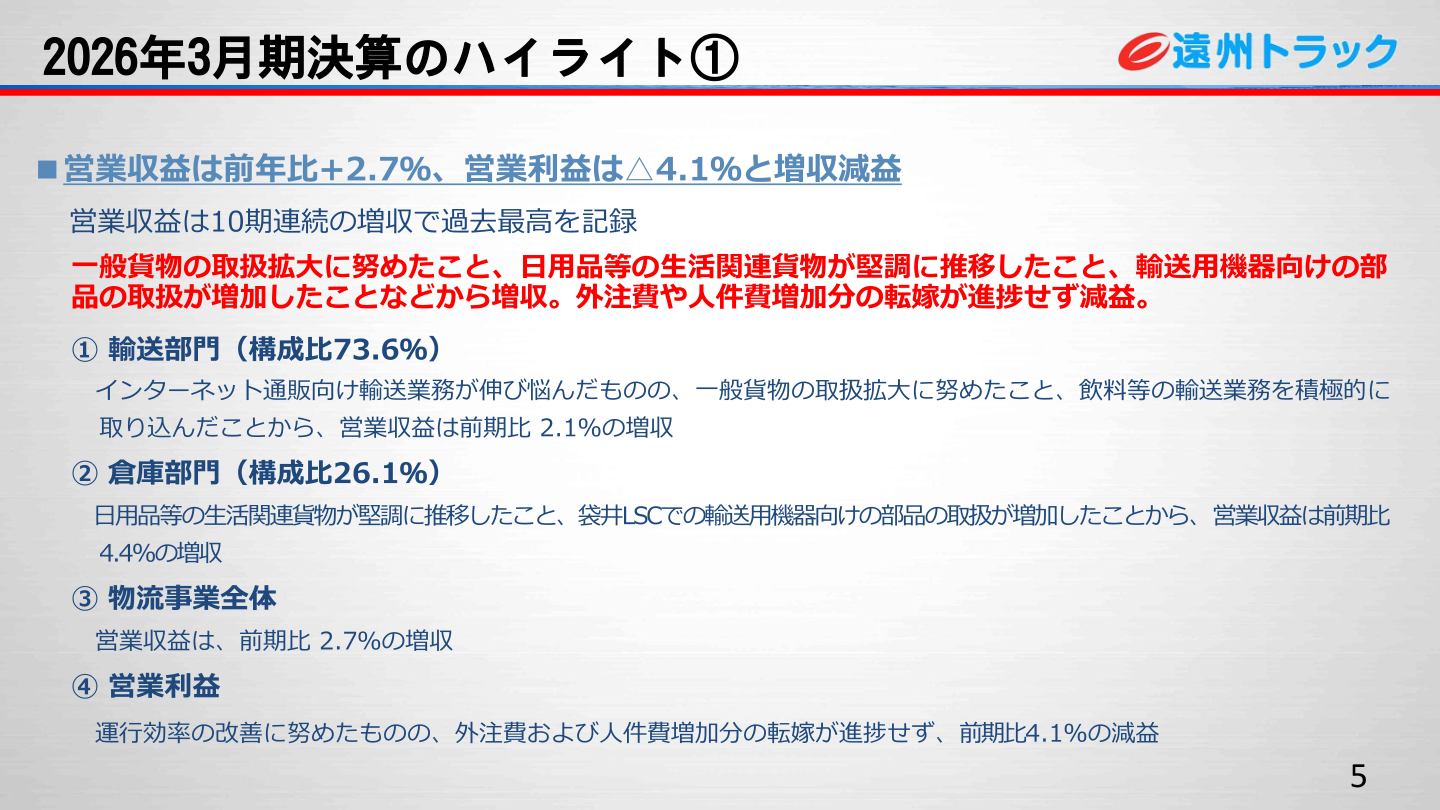 2026年3月期決算のハイライト①

遠州トラック

■営業収益は前年比+2.7%、営業利益は△4.1%と増収減益

営業収益は10期連続の増収で過去最高を記録

一般貨物の取扱拡大に努めたこと、日用品等の生活関連貨物が堅調に推移したこと、輸送用機器向けの部品の取扱が増加したことなどから増収。外注費や人件費増加分の転嫁が進捗せず減益。

① 輸送部門（構成比73.6%）

インターネット通販向け輸送業務が伸び悩んだものの、一般貨物の取扱拡大に努めたこと、飲料等の輸送業務を積極的に取り込んだことから、営業収益は前期比 2.1%の増収

② 倉庫部門（構成比26.1%）

日用品等の生活関連貨物が堅調に推移したこと、袋井LSCでの輸送用機器向けの部品の取扱が増加したことから、営業収益は前期比 4.4%の増収

③ 物流事業全体

営業収益は、前期比 2.7%の増収

④ 営業利益

運行効率の改善に努めたものの、外注費および人件費増加分の転嫁が進捗せず、前期比4.1%の減益

5